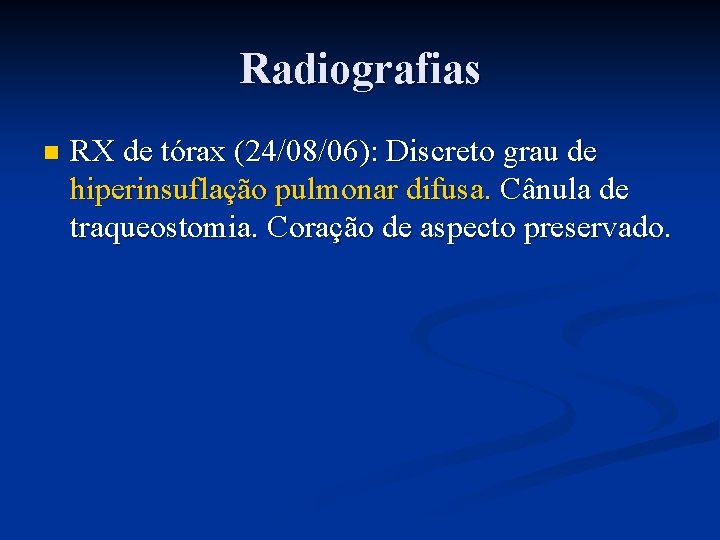 Radiografias

RX de tórax (24/08/06): Discreto grau de hiperinsuflação pulmonar difusa. Cânula de traqueostomia. Coração de aspecto preservado.